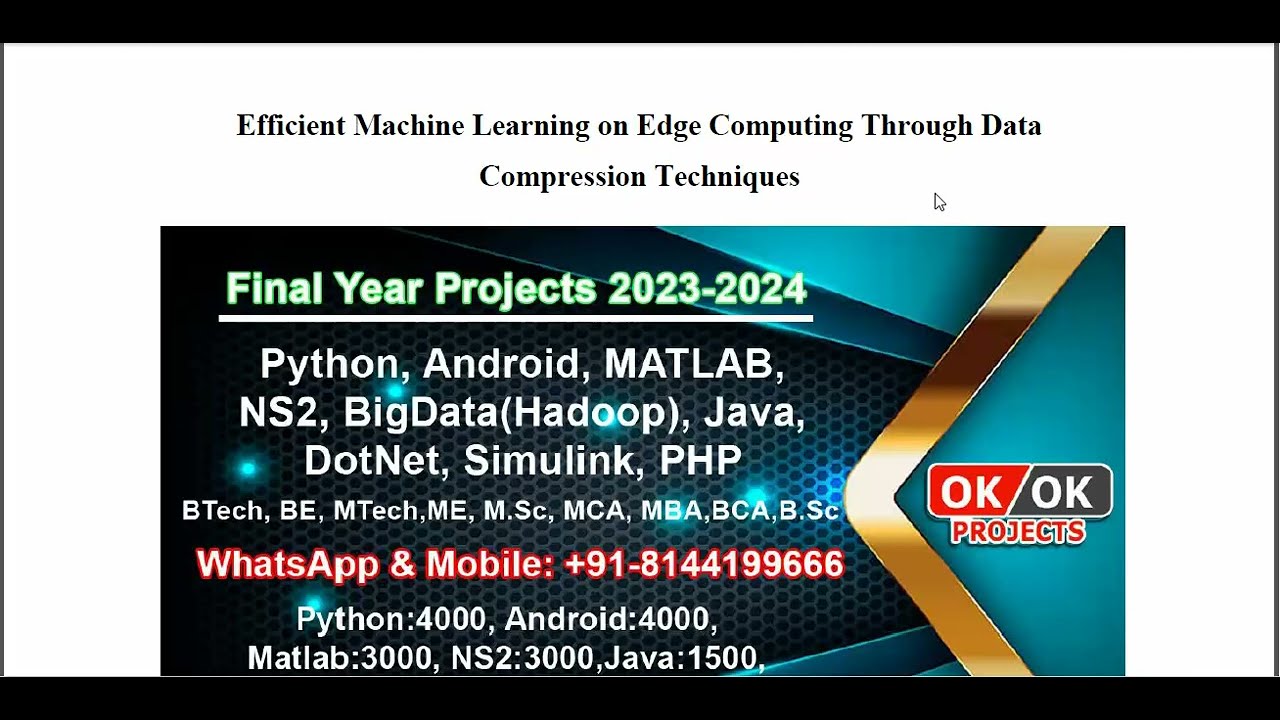 Efficient Machine Learning on Edge Computing Through Data Compression Techniques

Final Year Projects 2023-2024

Python, Android, MATLAB, NS2, BigData(Hadoop), Java, DotNet, Simulink, PHP

BTech, BE, MTech,ME, M.Sc, MCA, MBA,BCA,B.Sc

WhatsApp & Mobile: +91-8144199666

Python:4000, Android:4000, Matlab:3000, NS2:3000,Java:1500,

OK OK PROJECTS